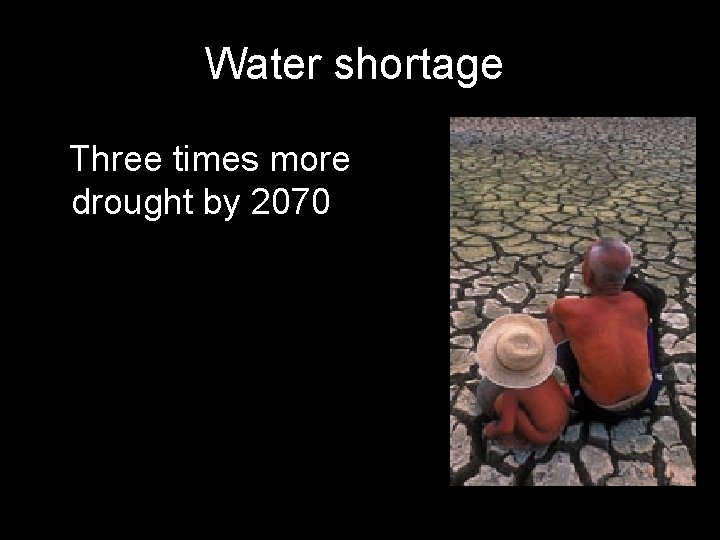 Water shortage

Three times more drought by 2070